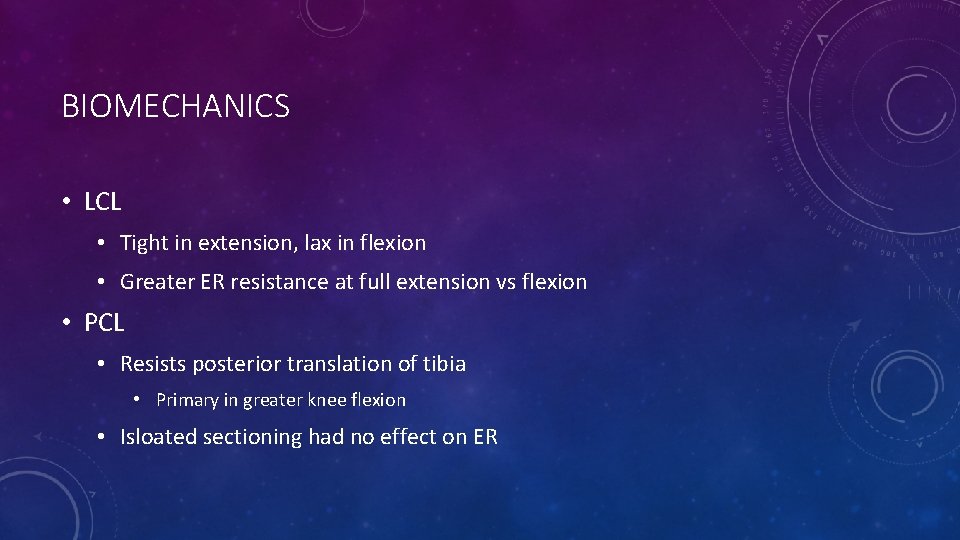 BIOMECHANICS

• LCL
 • Tight in extension, lax in flexion
 • Greater ER resistance at full extension vs flexion
• PCL
 • Resists posterior translation of tibia
  • Primary in greater knee flexion
 • Isloated sectioning had no effect on ER